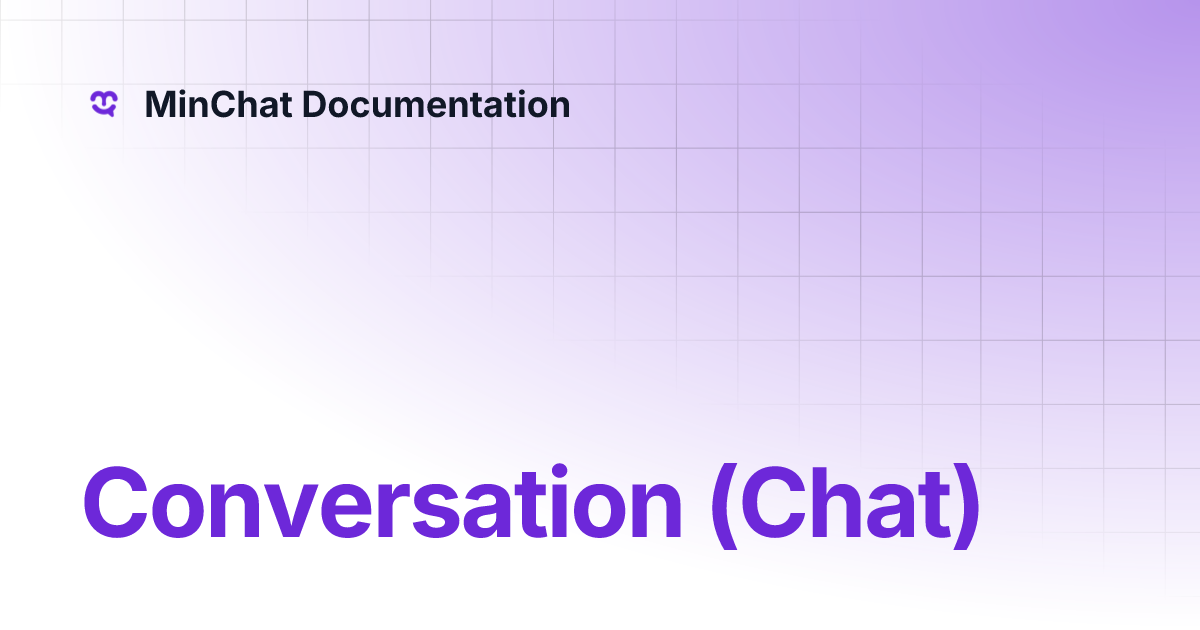 MinChat Documentation

Conversation (Chat)